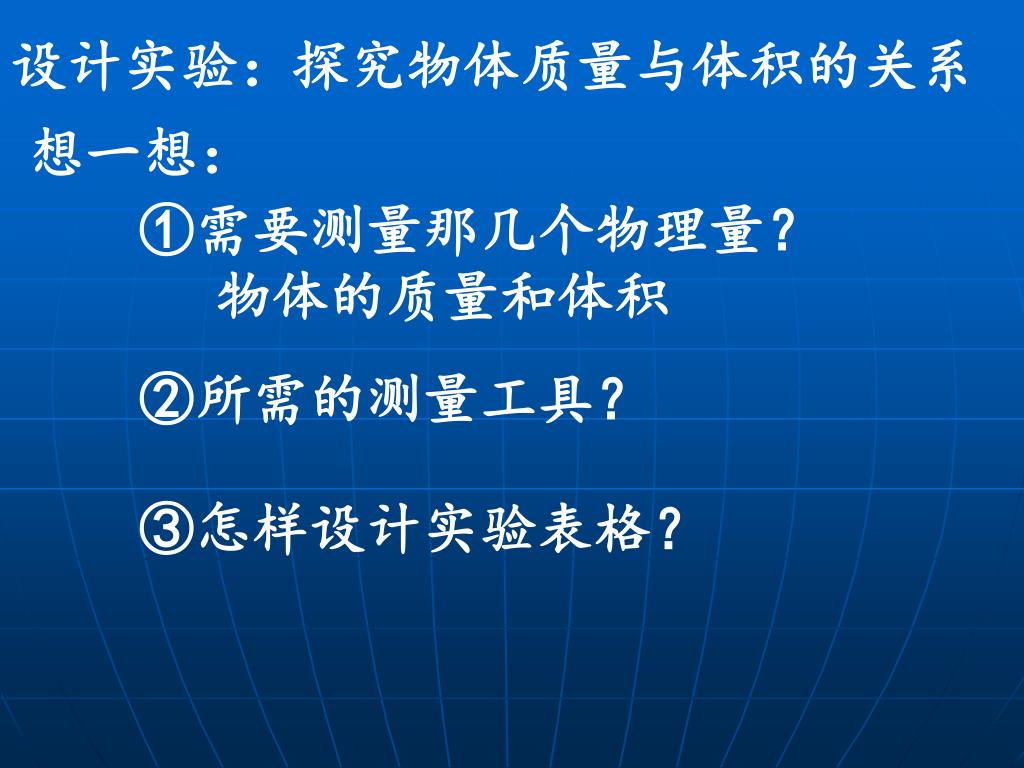 设计实验：探究物体质量与体积的关系

想一想：

①需要测量那几个物理量？
物体的质量和体积

②所需的测量工具？

③怎样设计实验表格？